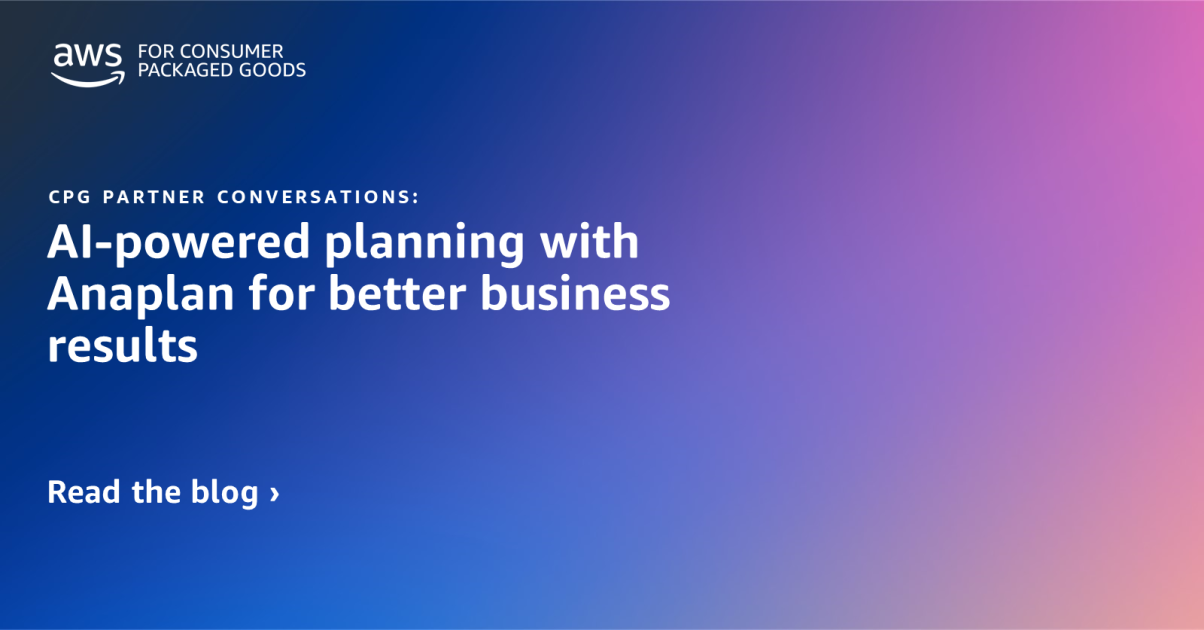 aws FOR CONSUMER PACKAGED GOODS

CPG PARTNER CONVERSATIONS:

AI-powered planning with Anaplan for better business results

Read the blog ›